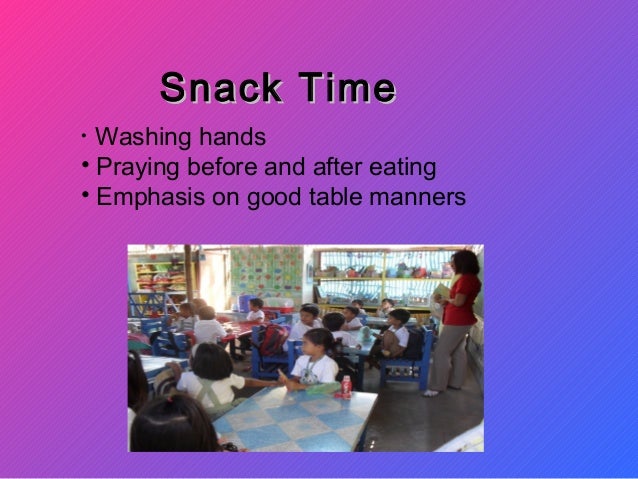 Snack Time

• Washing hands
• Praying before and after eating
• Emphasis on good table manners